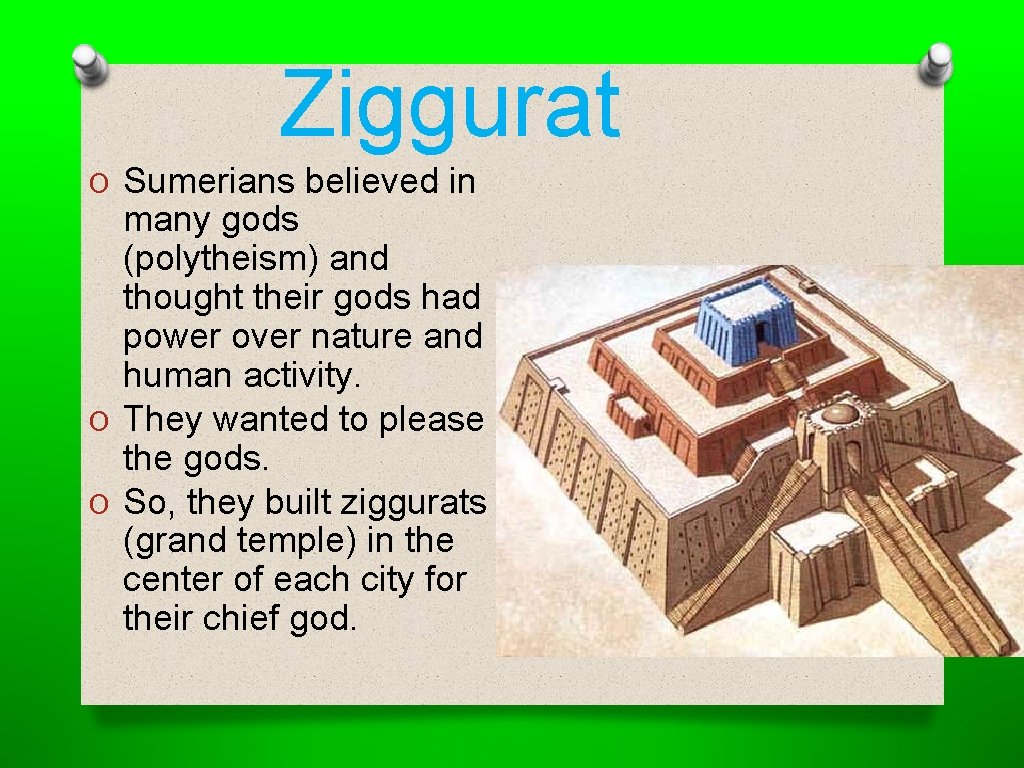 Ziggurat

O Sumerians believed in many gods (polytheism) and thought their gods had power over nature and human activity.
O They wanted to please the gods.
O So, they built ziggurats (grand temple) in the center of each city for their chief god.